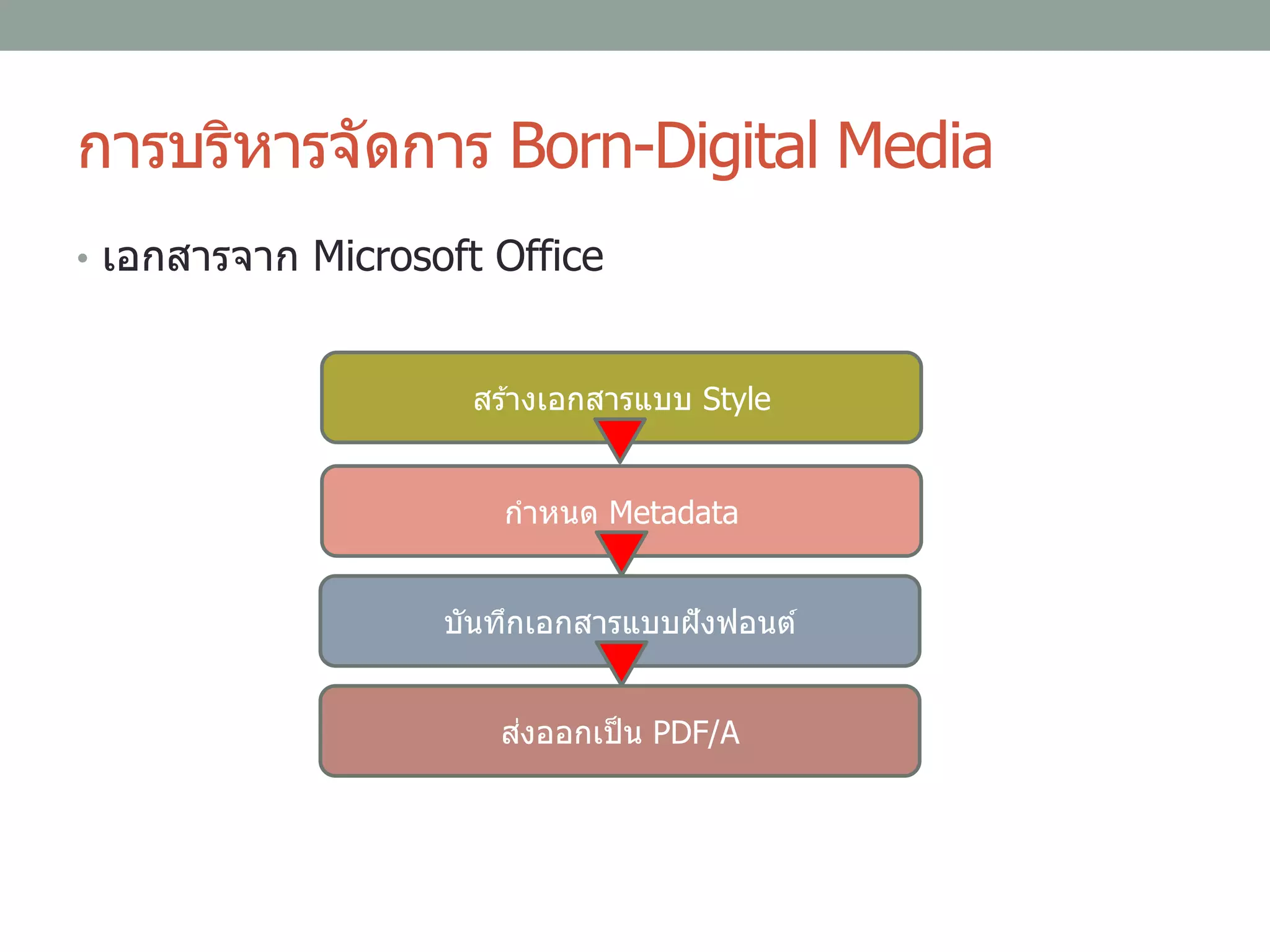 การบริหารจัดการ Born-Digital Media

• เอกสารจาก Microsoft Office

สร้างเอกสารแบบ Style

กำหนด Metadata

บันทึกเอกสารแบบฝังฟอนต์

ส่งออกเป็น PDF/A